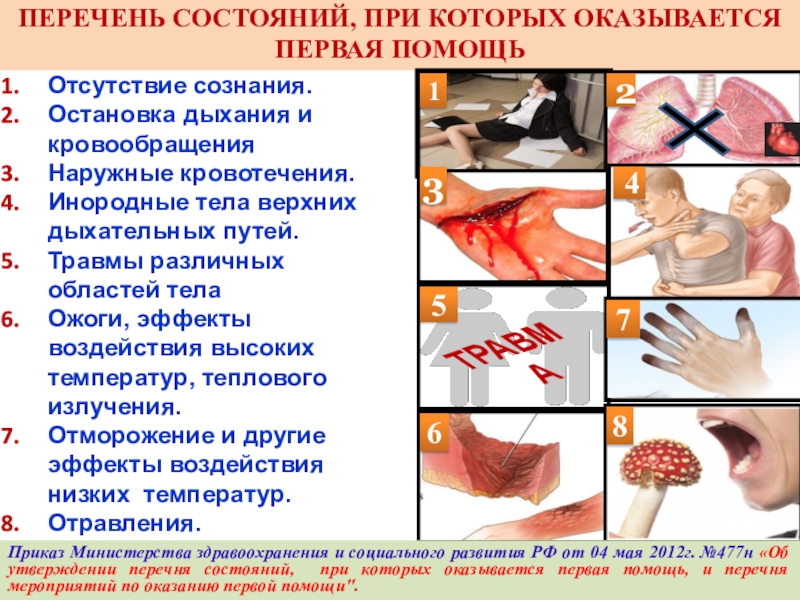 ПЕРЕЧЕНЬ СОСТОЯНИЙ, ПРИ КОТОРЫХ ОКАЗЫВАЕТСЯ ПЕРВАЯ ПОМОЩЬ

1. Отсутствие сознания.
2. Остановка дыхания и кровообращения
3. Наружные кровотечения.
4. Инородные тела верхних дыхательных путей.
5. Травмы различных областей тела
6. Ожоги, эффекты воздействия высоких температур, теплового излучения.
7. Отморожение и другие эффекты воздействия низких температур.
8. Отравления.

1
2
3
4
5
ТРАВМА
7
6
8

Приказ Министерства здравоохранения и социального развития РФ от 04 мая 2012г. №477н «Об утверждении перечня состояний, при которых оказывается первая помощь, и перечня мероприятий по оказанию первой помощи".